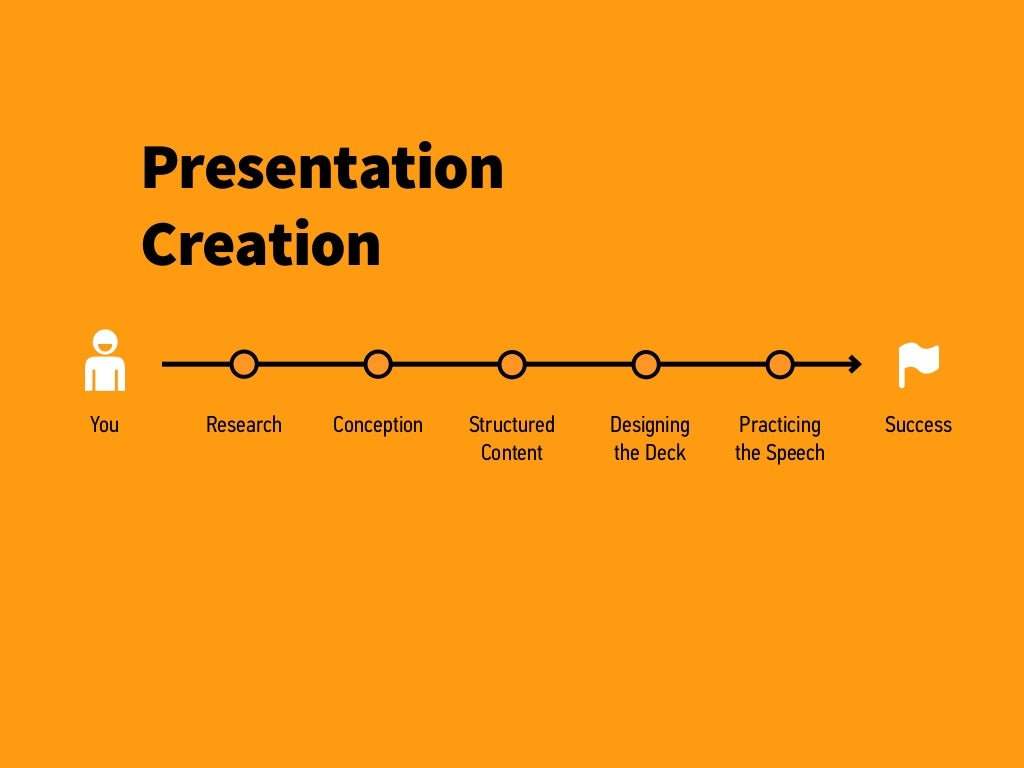 Presentation Creation

You

Research

Conception

Structured Content

Designing the Deck

Practicing the Speech

Success